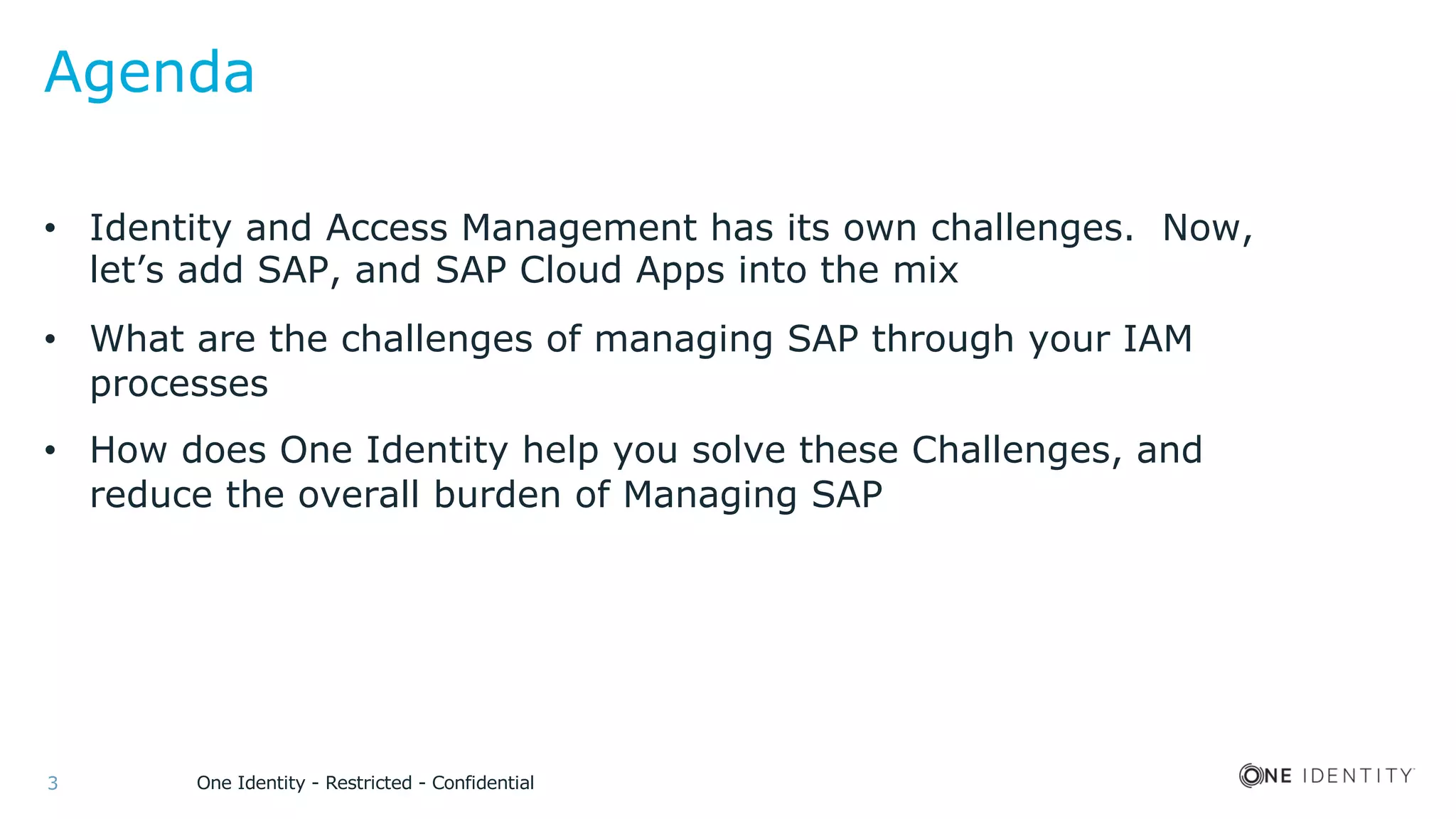 Agenda

• Identity and Access Management has its own challenges. Now, let’s add SAP, and SAP Cloud Apps into the mix

• What are the challenges of managing SAP through your IAM processes

• How does One Identity help you solve these Challenges, and reduce the overall burden of Managing SAP

3 One Identity - Restricted - Confidential

ONE IDENTITY